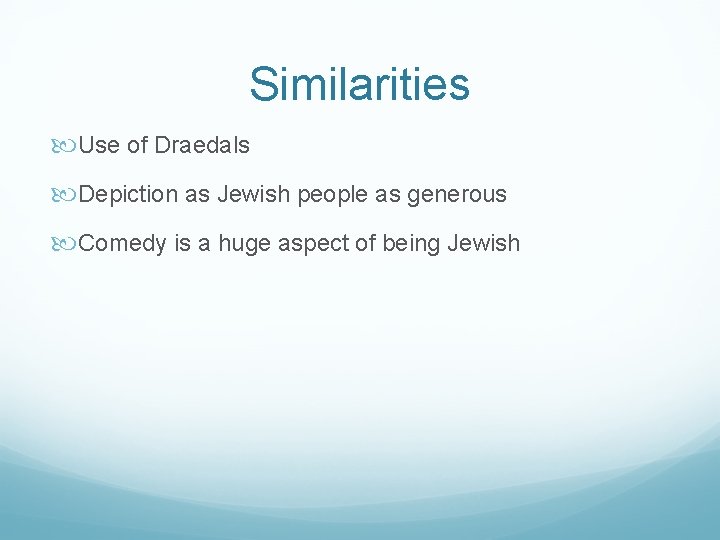 Similarities

Use of Draedals

Depiction as Jewish people as generous

Comedy is a huge aspect of being Jewish